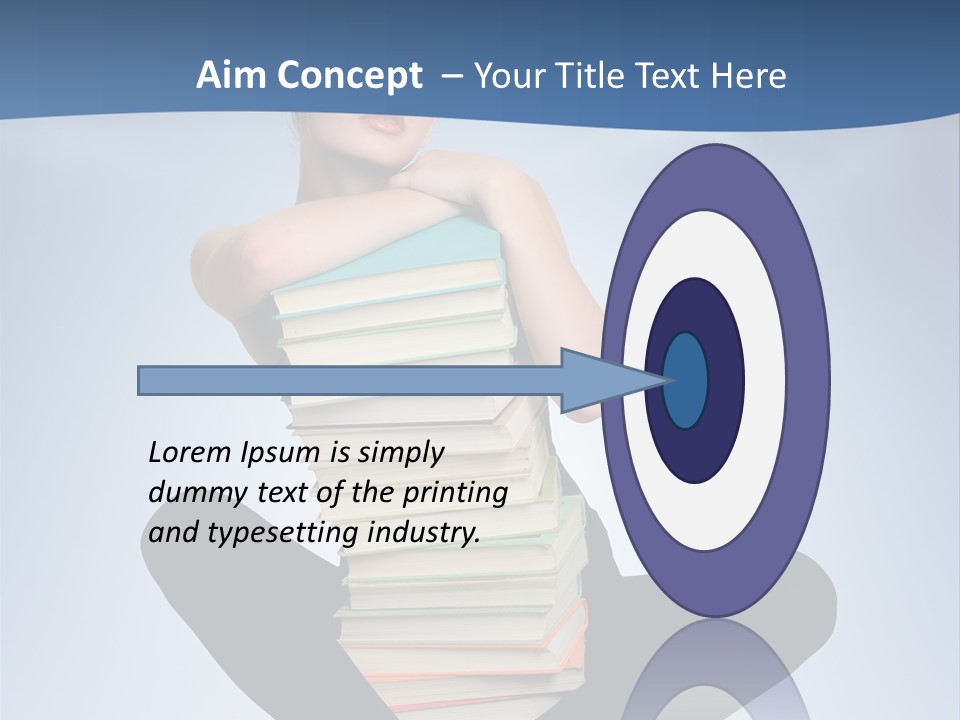 Aim Concept – Your Title Text Here

Lorem Ipsum is simply dummy text of the printing and typesetting industry.